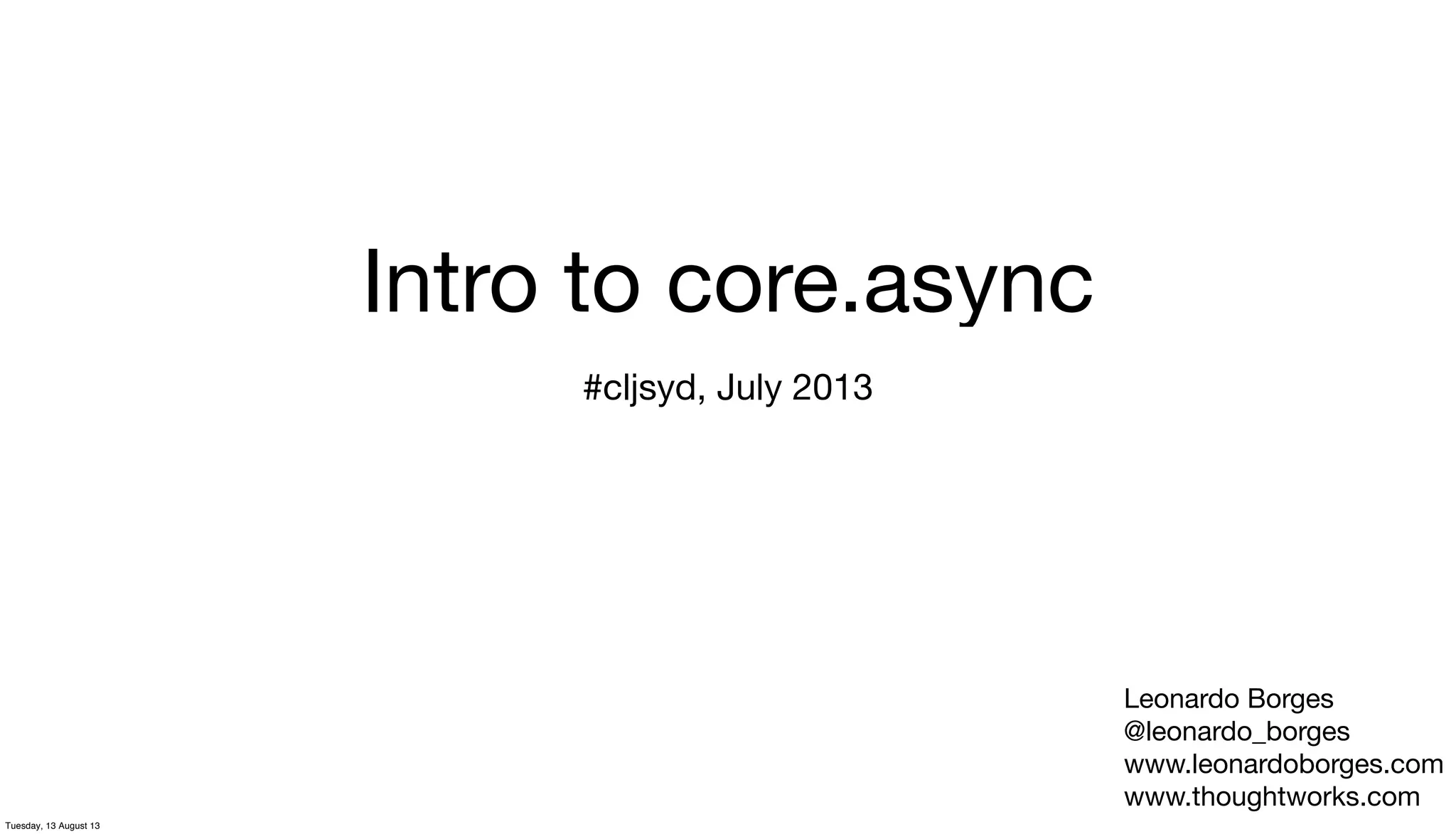 Intro to core.async

#cljsyd, July 2013

Leonardo Borges
@leonardo_borges
www.leonardoborges.com
www.thoughtworks.com

Tuesday, 13 August 13